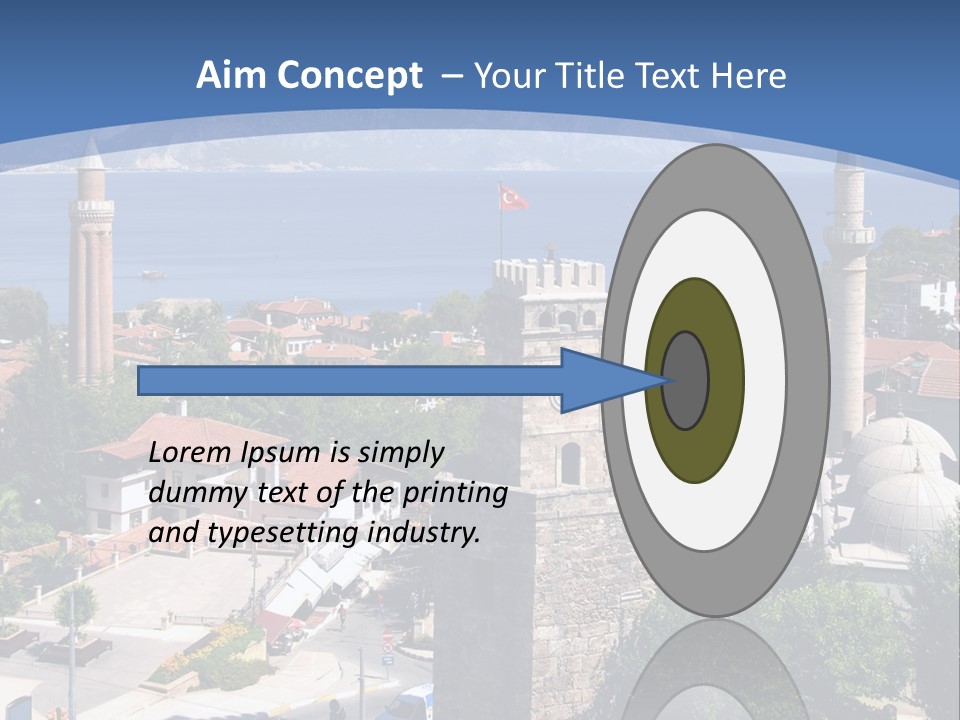 Aim Concept – Your Title Text Here

Lorem Ipsum is simply dummy text of the printing and typesetting industry.